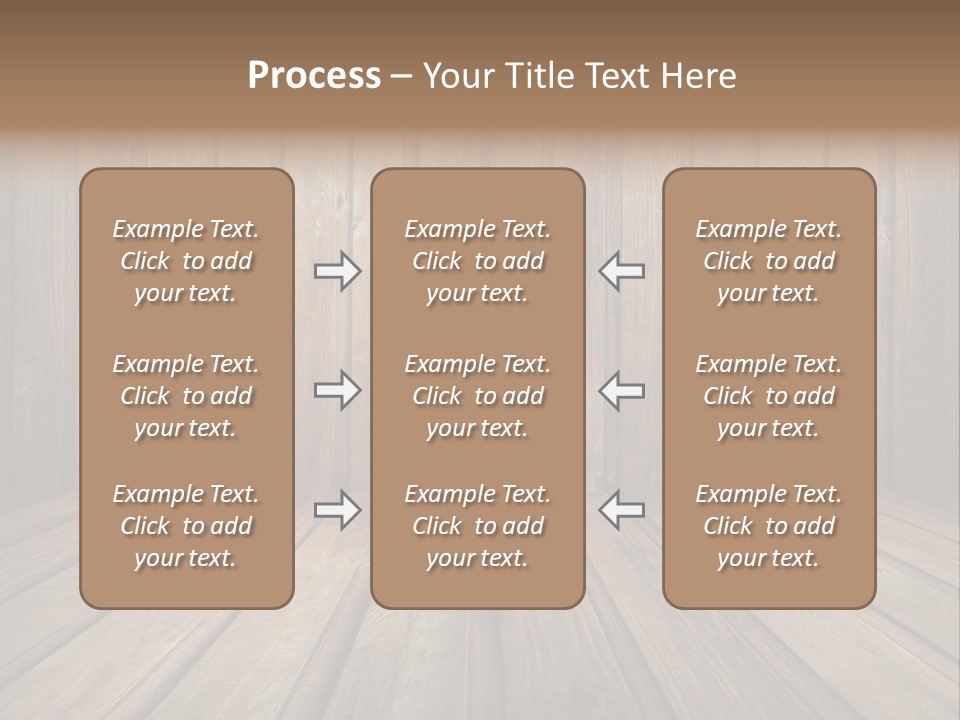 Process – Your Title Text Here

Example Text. Click to add your text.

Example Text. Click to add your text.

Example Text. Click to add your text.

Example Text. Click to add your text.

Example Text. Click to add your text.

Example Text. Click to add your text.

Example Text. Click to add your text.

Example Text. Click to add your text.

Example Text. Click to add your text.